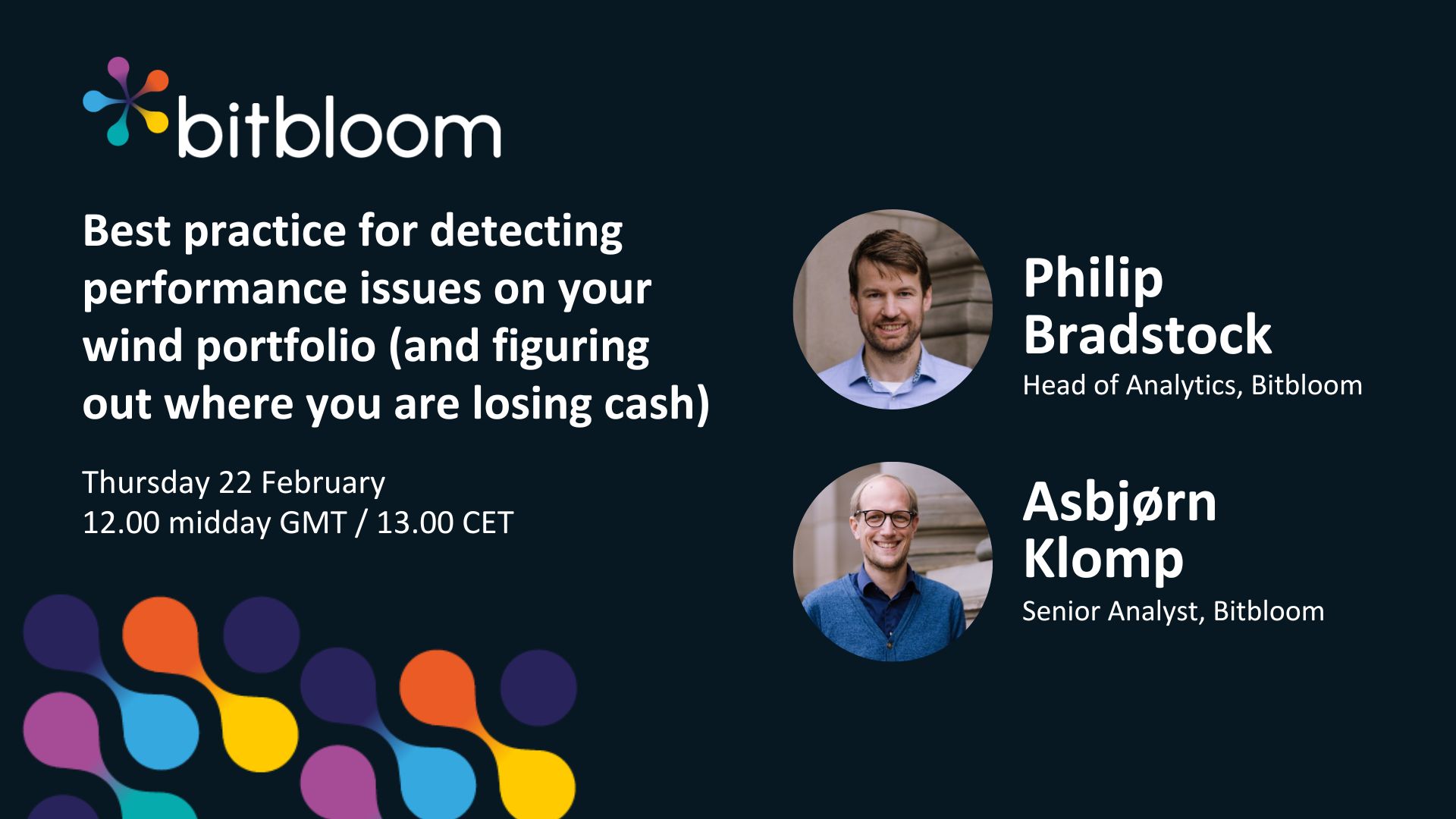 bitbloom

Best practice for detecting performance issues on your wind portfolio (and figuring out where you are losing cash)

Thursday 22 February
12.00 midday GMT / 13.00 CET

Philip Bradstock
Head of Analytics, Bitbloom

Asbjørn Klomp
Senior Analyst, Bitbloom